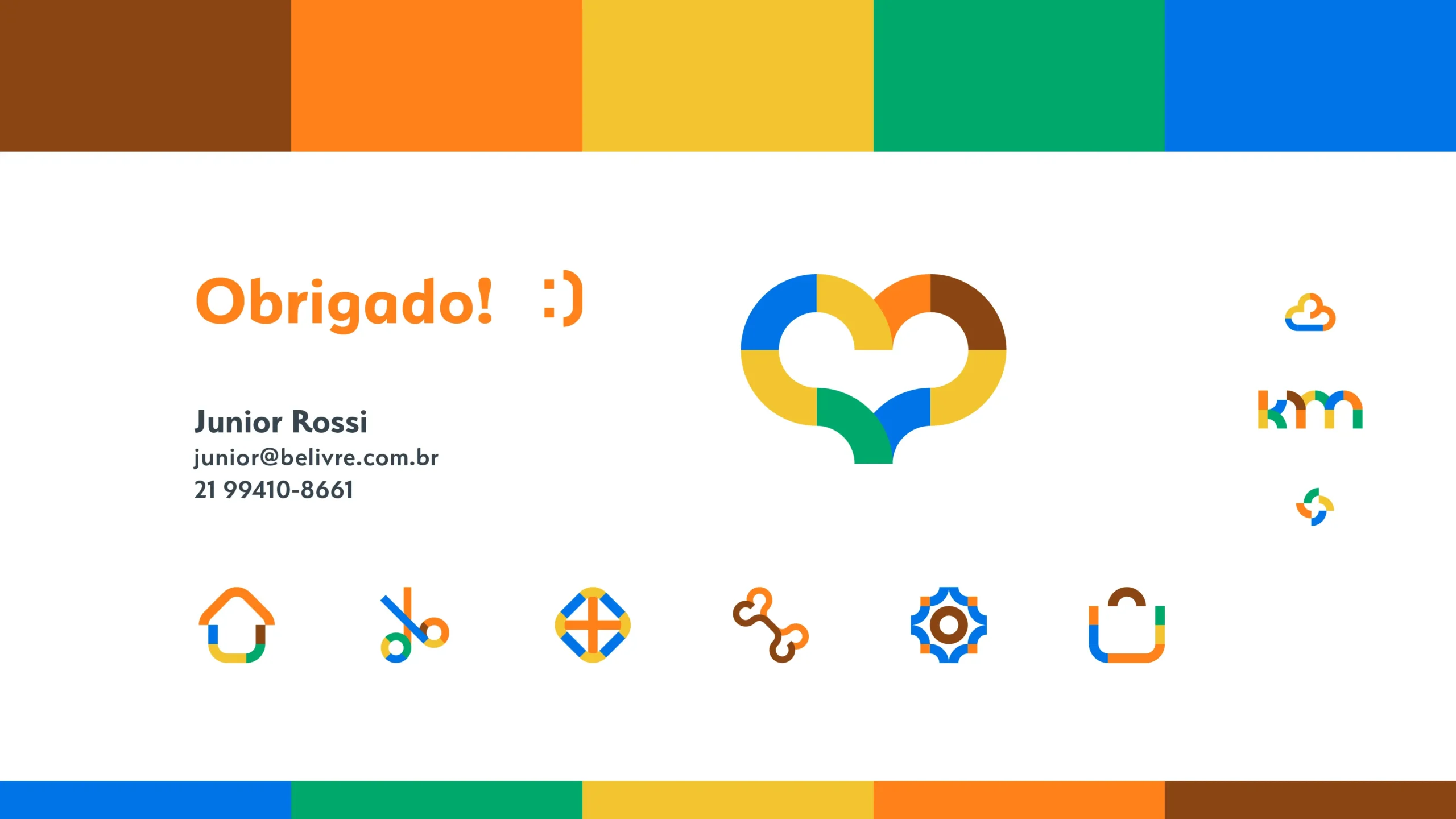 Obrigado! :)

Junior Rossi
junior@belivre.com.br
21 99410-8661

km